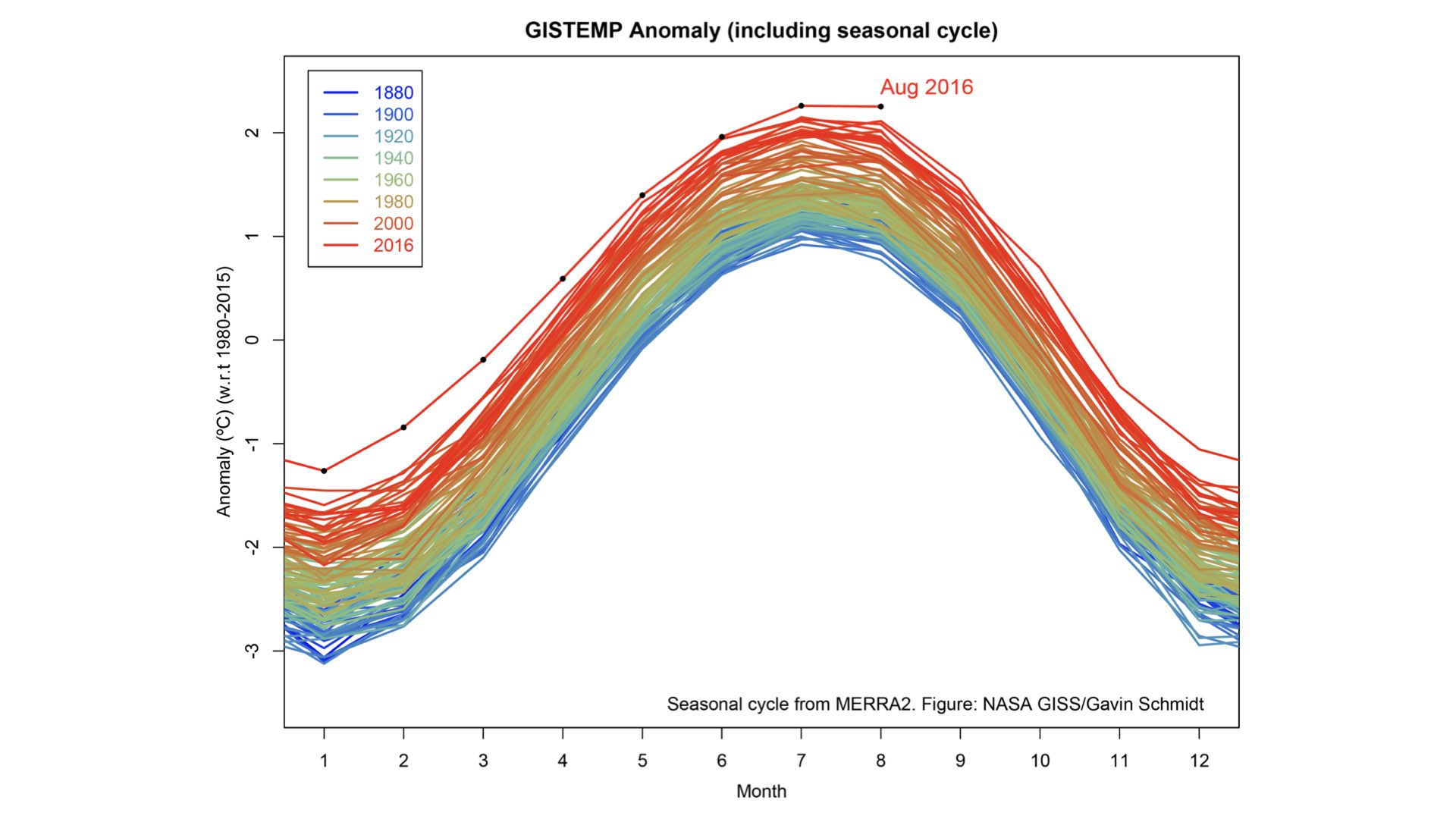 GISTEMP Anomaly (including seasonal cycle)

1880
1900
1920
1940
1960
1980
2000
2016

Aug 2016

Anomaly (ºC) (w.r.t 1980-2015)

2
1
0
-1
-2
-3

Seasonal cycle from MERRA2. Figure: NASA GISS/Gavin Schmidt

1 2 3 4 5 6 7 8 9 10 11 12

Month